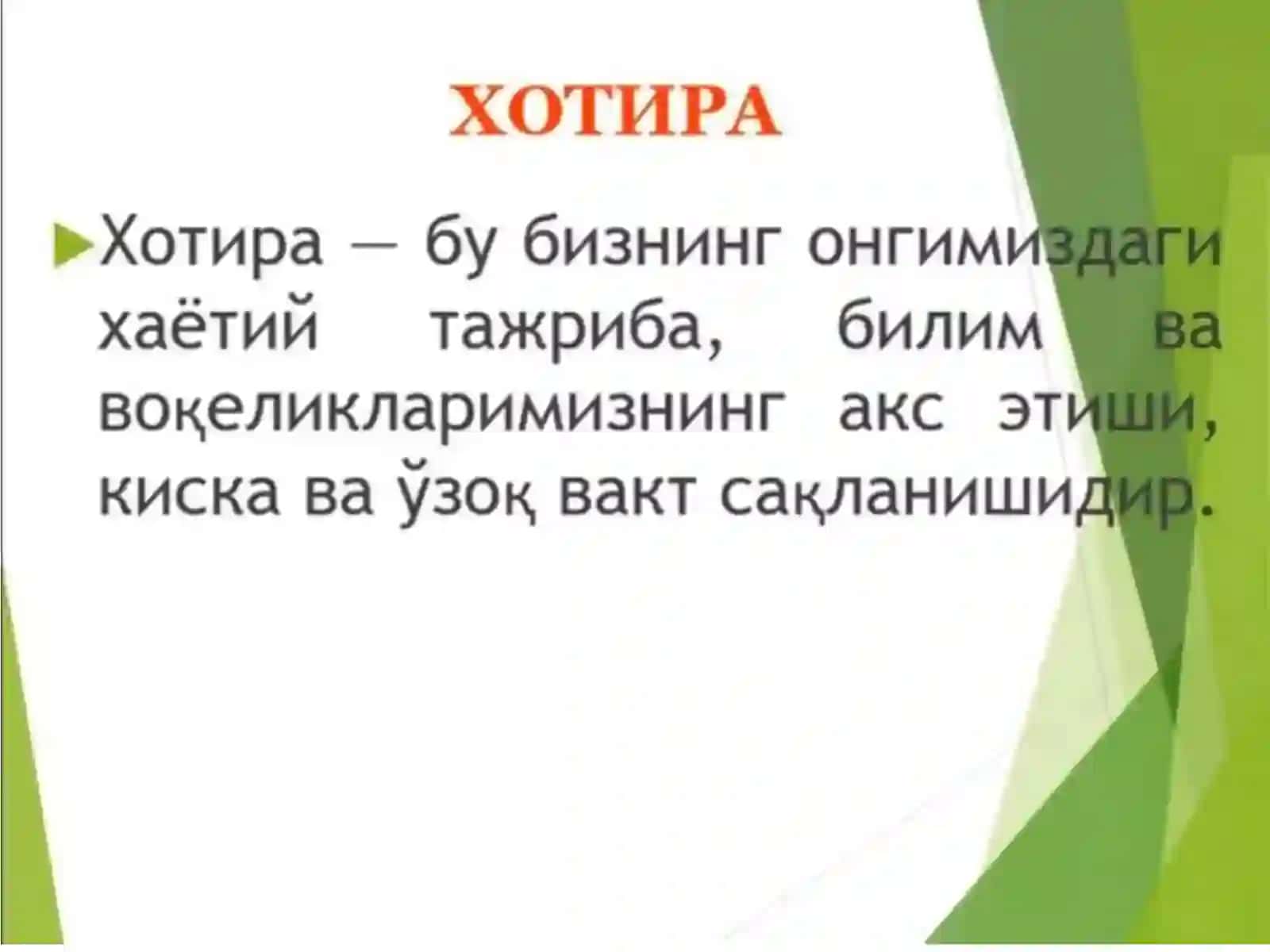 ХОТИРА

Хотира — бу бизнинг онгимиздаги хаётий тажриба, билим ва воқеликларимизнинг акс этиши, киска ва ўзоқ вакт сақланишидир.